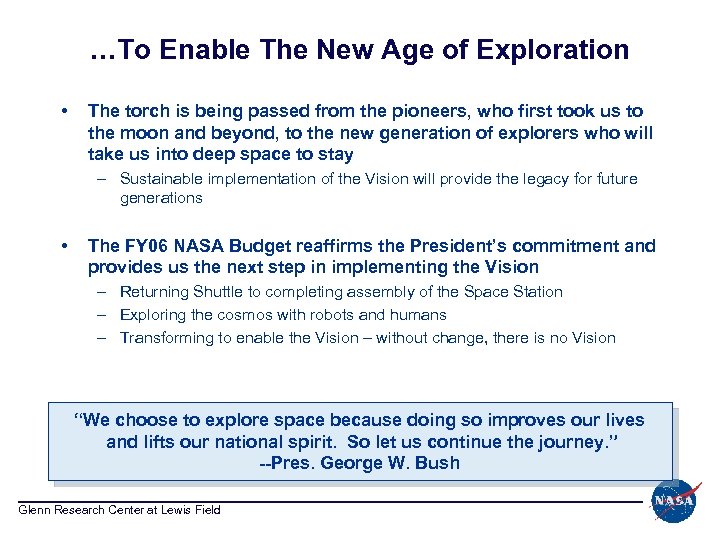 …To Enable The New Age of Exploration

• The torch is being passed from the pioneers, who first took us to the moon and beyond, to the new generation of explorers who will take us into deep space to stay
– Sustainable implementation of the Vision will provide the legacy for future generations

• The FY06 NASA Budget reaffirms the President's commitment and provides us the next step in implementing the Vision
– Returning Shuttle to completing assembly of the Space Station
– Exploring the cosmos with robots and humans
– Transforming to enable the Vision – without change, there is no Vision

"We choose to explore space because doing so improves our lives and lifts our national spirit. So let us continue the journey."
--Pres. George W. Bush

Glenn Research Center at Lewis Field

NASA